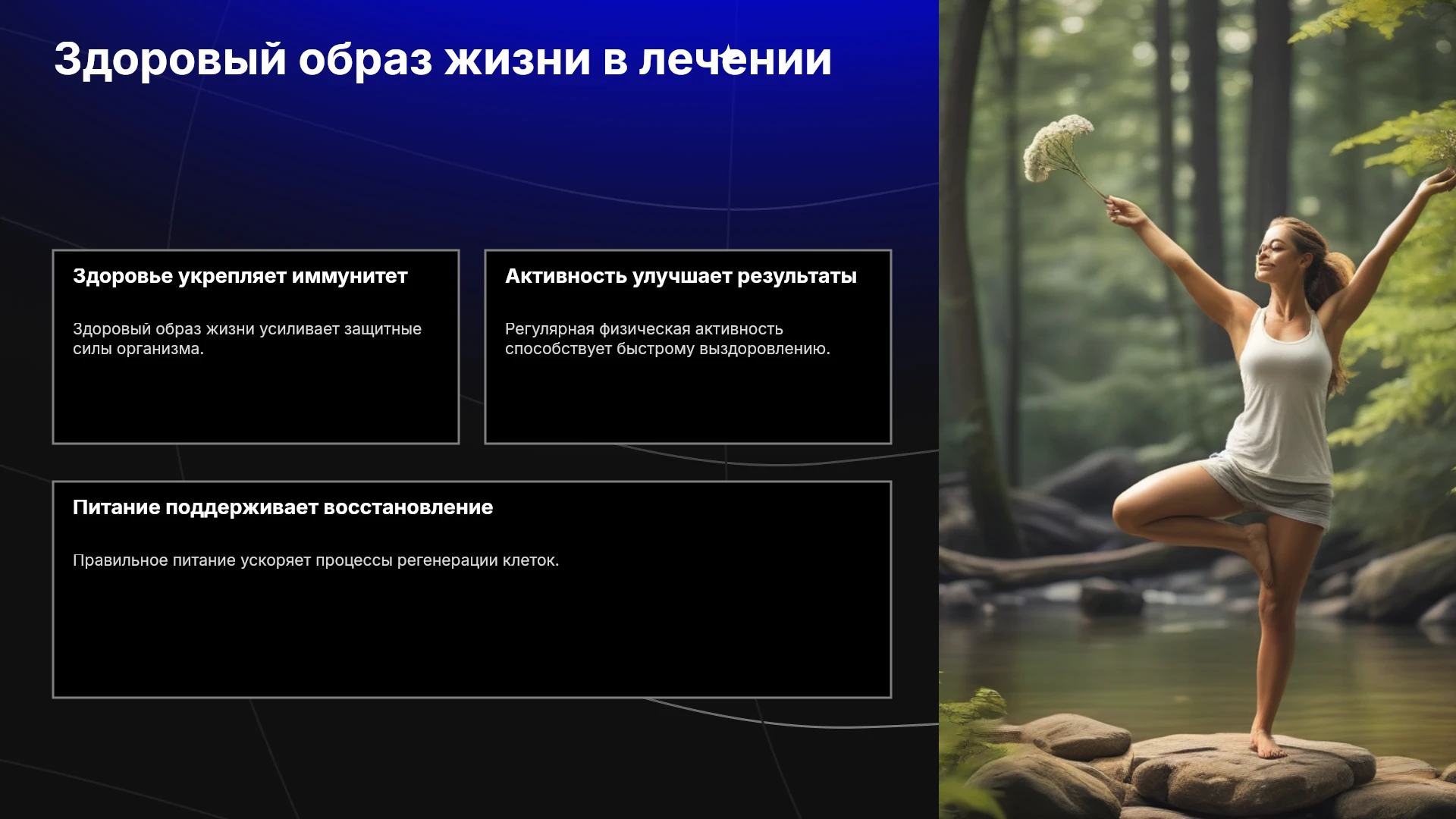 Здоровый образ жизни в лечении

Здоровье укрепляет иммунитет

Здоровый образ жизни усиливает защитные силы организма.

Активность улучшает результаты

Регулярная физическая активность способствует быстрому выздоровлению.

Питание поддерживает восстановление

Правильное питание ускоряет процессы регенерации клеток.